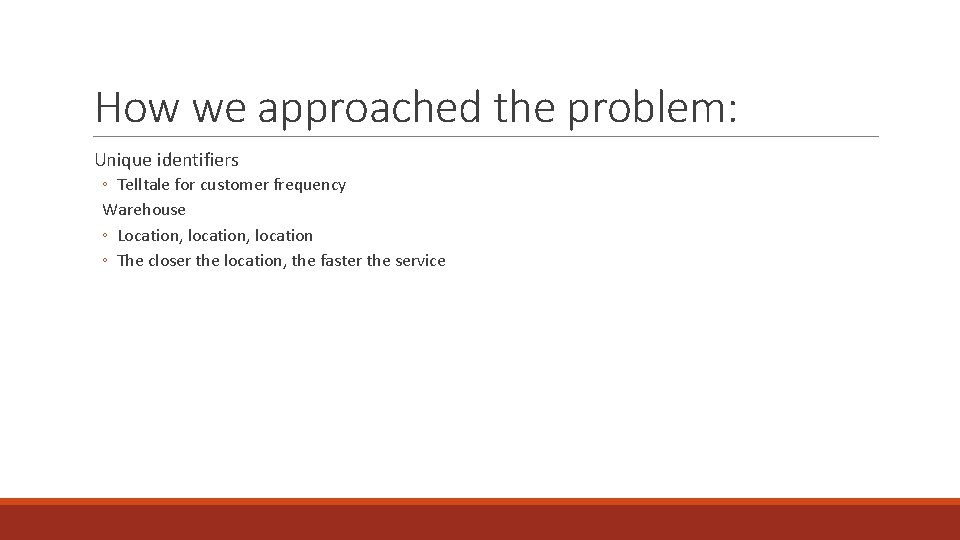 How we approached the problem:

Unique identifiers

◦ Telltale for customer frequency

Warehouse

◦ Location, location, location

◦ The closer the location, the faster the service